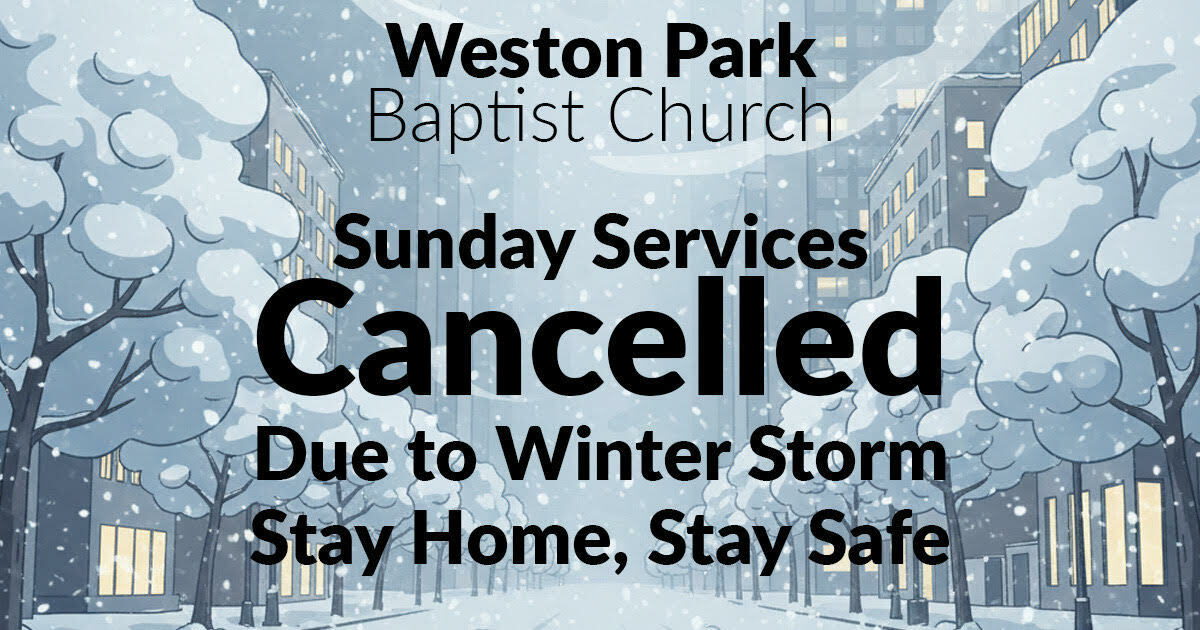 Weston Park
Baptist Church

Sunday Services
Cancelled
Due to Winter Storm
Stay Home, Stay Safe